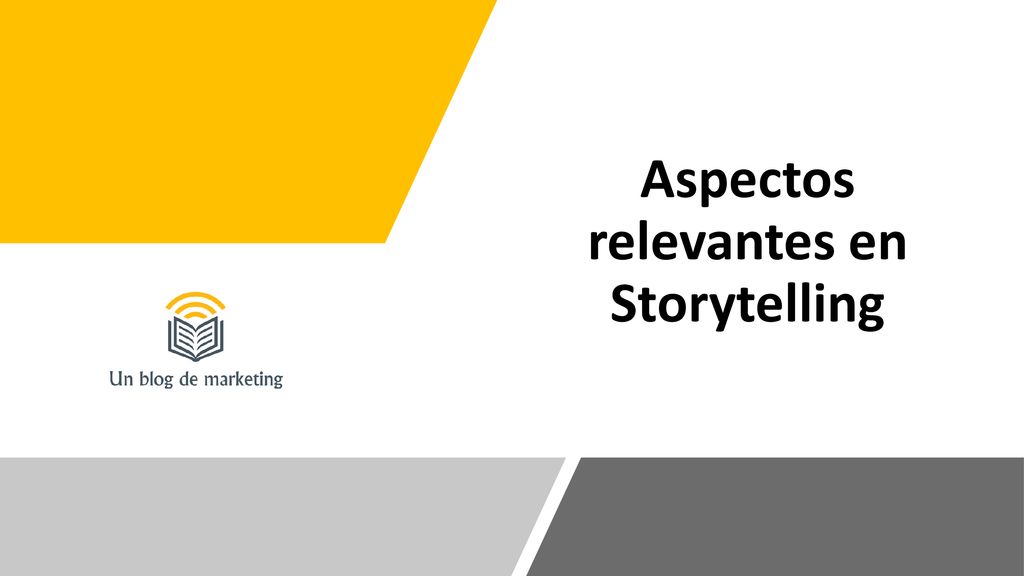 Un blog de marketing

Aspectos relevantes en Storytelling